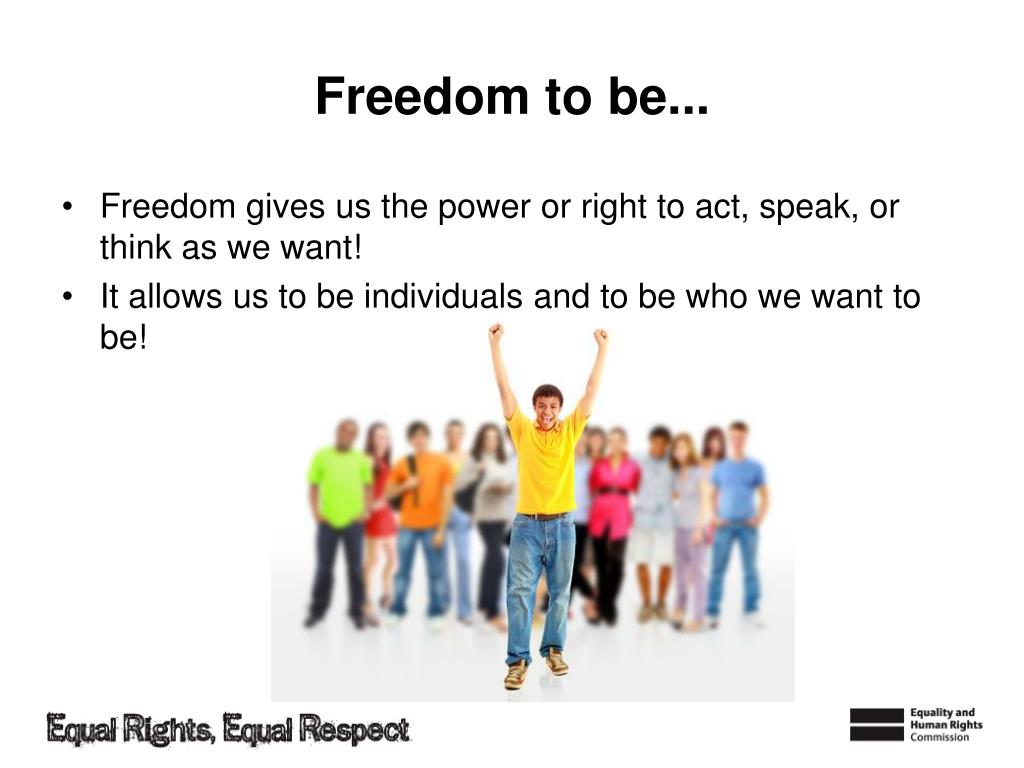 Freedom to be...

• Freedom gives us the power or right to act, speak, or think as we want!
• It allows us to be individuals and to be who we want to be!

Equal Rights, Equal Respect

Equality and Human Rights Commission